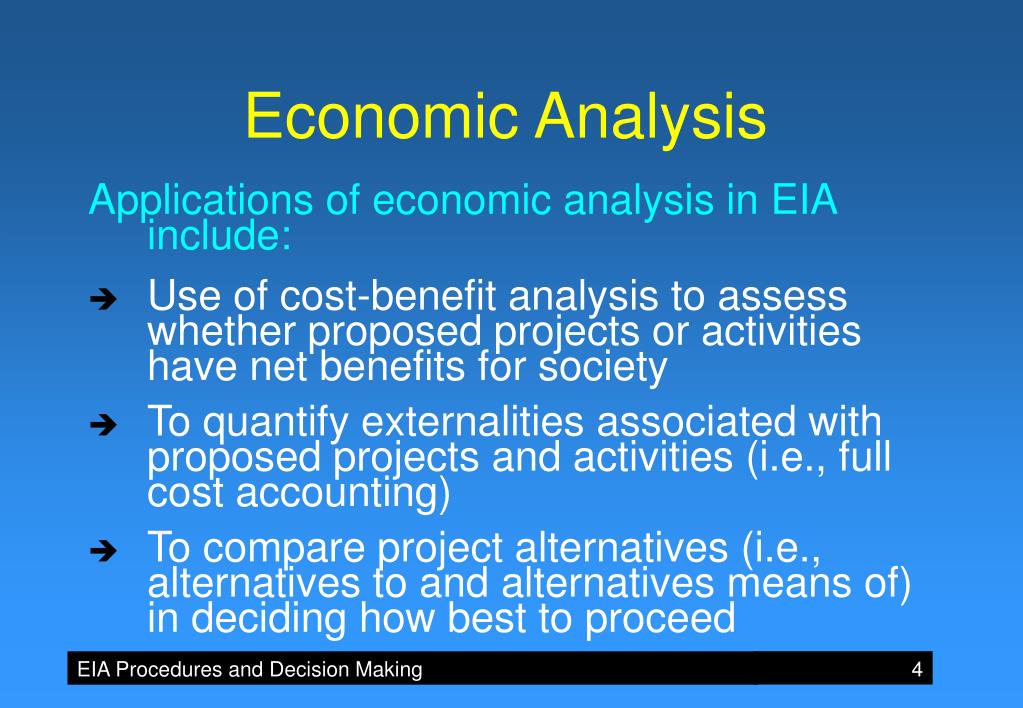 Economic Analysis

Applications of economic analysis in EIA include:

➔ Use of cost-benefit analysis to assess whether proposed projects or activities have net benefits for society

➔ To quantify externalities associated with proposed projects and activities (i.e., full cost accounting)

➔ To compare project alternatives (i.e., alternatives to and alternatives means of) in deciding how best to proceed

EIA Procedures and Decision Making 4